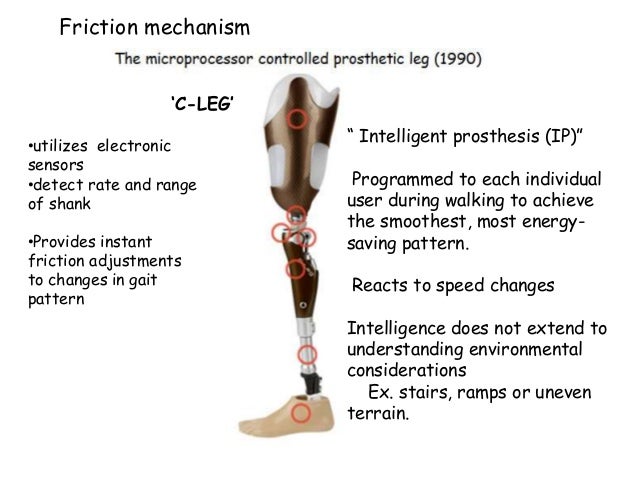 Friction mechanism

The microprocessor controlled prosthetic leg (1990)

'C-LEG'

•utilizes electronic sensors
•detect rate and range of shank

•Provides instant friction adjustments to changes in gait pattern

" Intelligent prosthesis (IP)"

Programmed to each individual user during walking to achieve the smoothest, most energy-saving pattern.

Reacts to speed changes

Intelligence does not extend to understanding environmental considerations
Ex. stairs, ramps or uneven terrain.